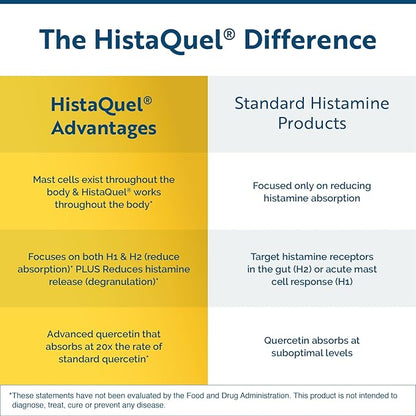 The HistaQuel® Difference

| HistaQuel® Advantages | Standard Histamine Products |
|---|---|
| Mast cells exist throughout the body & HistaQuel® works throughout the body* | Focused only on reducing histamine absorption |
| Focuses on both H1 & H2 (reduce absorption)* PLUS Reduces histamine release (degranulation)* | Target histamine receptors in the gut (H2) or acute mast cell response (H1) |
| Advanced quercetin that absorbs at 20x the rate of standard quercetin* | Quercetin absorbs at suboptimal levels |

*These statements have not been evaluated by the Food and Drug Administration. This product is not intended to diagnose, treat, cure or prevent any disease.